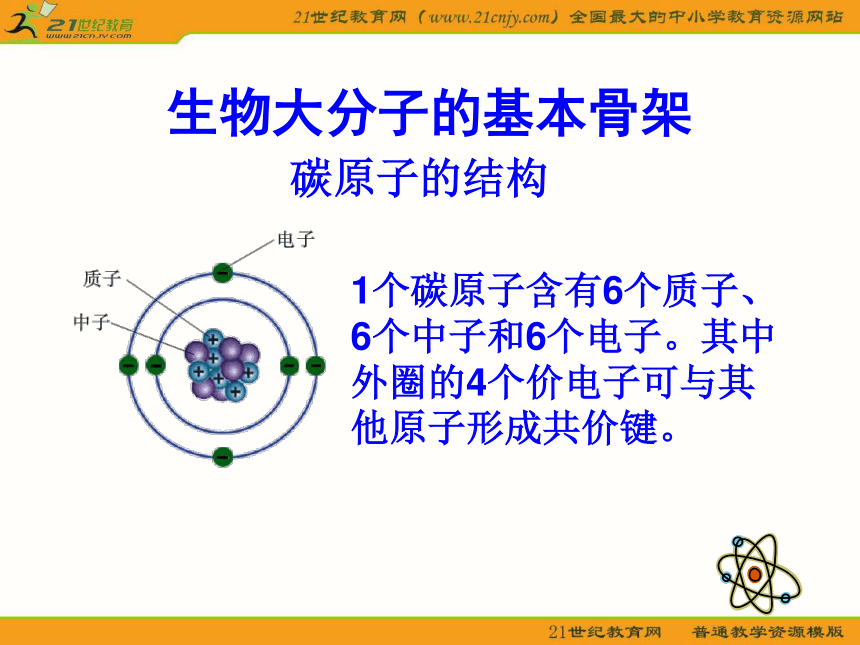 21世纪教育
www.21cnjy.com

21世纪教育网（www.21cnjy.com）全国最大的中小学教育资源网站

生物大分子的基本骨架

碳原子的结构

电子
质子
中子

1个碳原子含有6个质子、6个中子和6个电子。其中外圈的4个价电子可与其他原子形成共价键。

21世纪教育网　普通教学资源模版